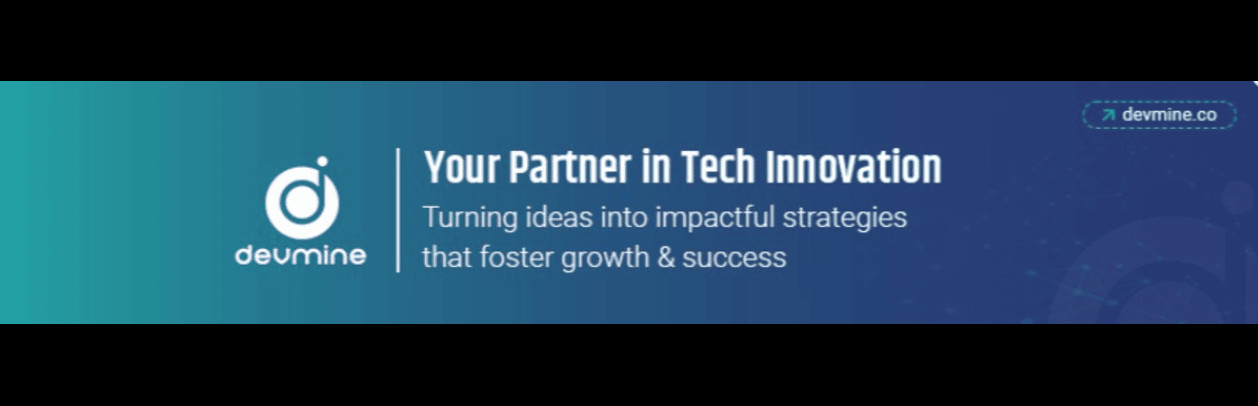 devmine.co

devmine

Your Partner in Tech Innovation

Turning ideas into impactful strategies that foster growth & success